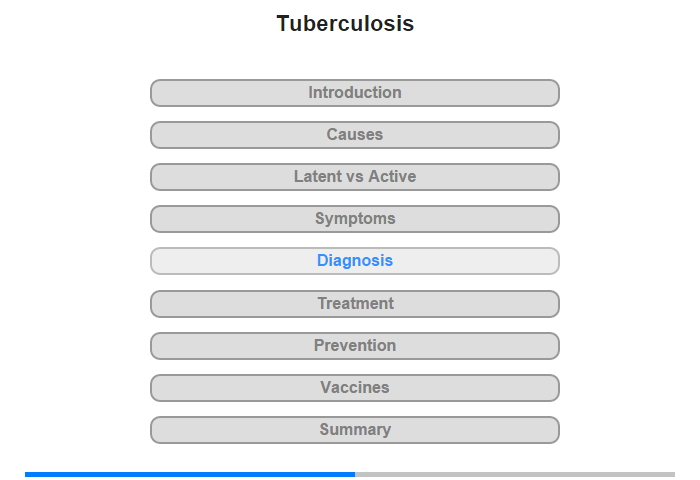 Tuberculosis

Introduction

Causes

Latent vs Active

Symptoms

Diagnosis

Treatment

Prevention

Vaccines

Summary